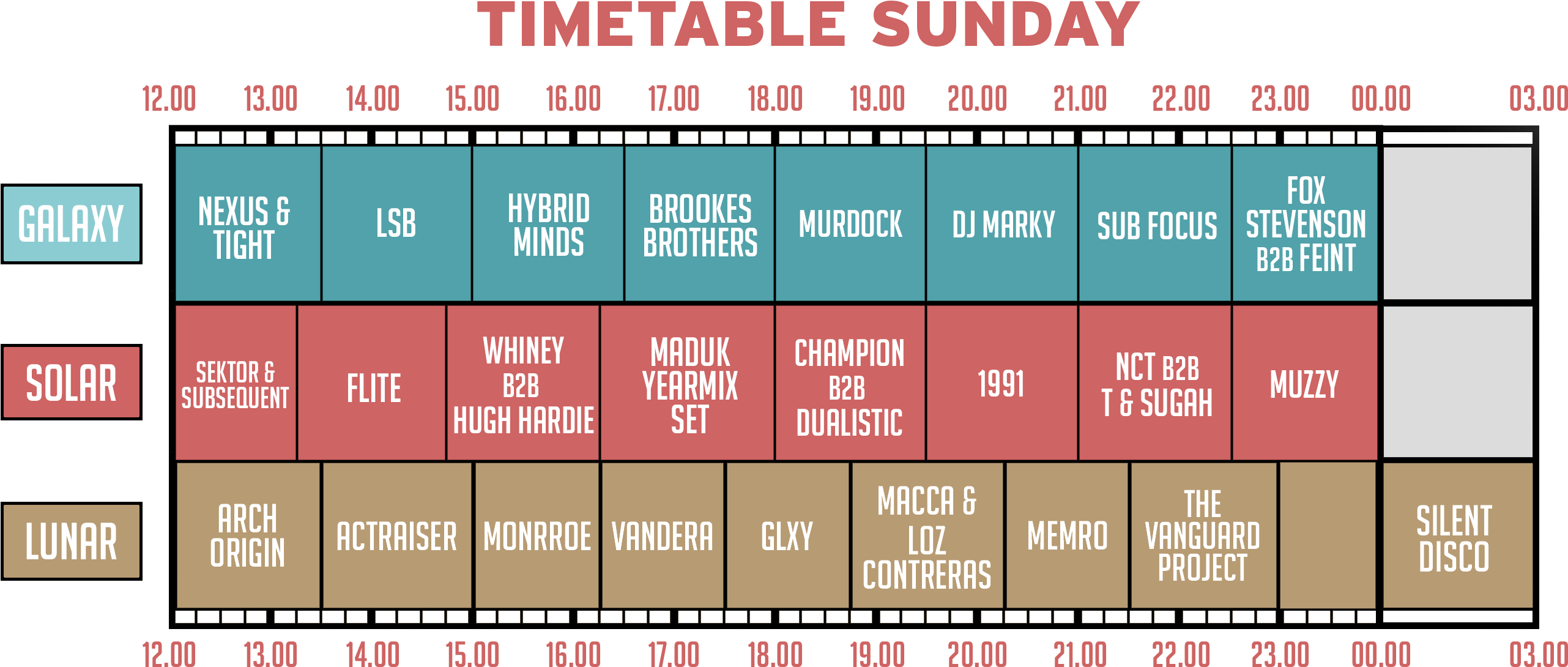 TIMETABLE SUNDAY

12.00 13.00 14.00 15.00 16.00 17.00 18.00 19.00 20.00 21.00 22.00 23.00 00.00 03.00

GALAXY
NEXUS & TIGHT
LSB
HYBRID MINDS
BROOKES BROTHERS
MURDOCK
DJ MARKY
SUB FOCUS
FOX STEVENSON B2B FEINT

SOLAR
SEKTOR & SUBSEQUENT
FLITE
WHINEY B2B HUGH HARDIE
MADUK YEARMIX SET
CHAMPION B2B DUALISTIC
1991
NCT B2B T & SUGAH
MUZZY

LUNAR
ARCH ORIGIN
ACTRAISER
MONRROE
VANDERA
GLXY
MACCA & LOZ CONTRERAS
MEMRO
THE VANGUARD PROJECT
SILENT DISCO

12.00 13.00 14.00 15.00 16.00 17.00 18.00 19.00 20.00 21.00 22.00 23.00 00.00 03.00